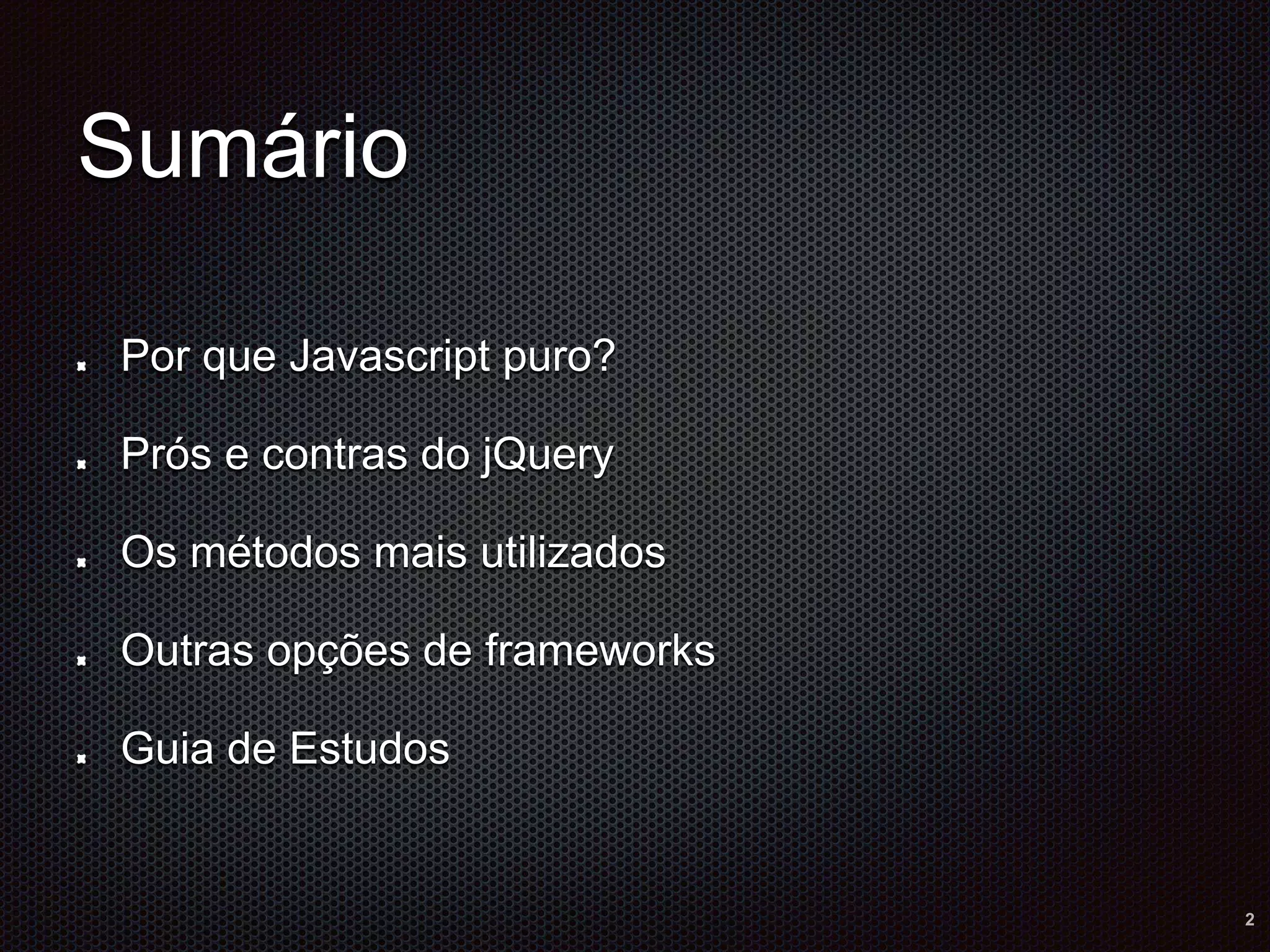 Sumário

- Por que Javascript puro?
- Prós e contras do jQuery
- Os métodos mais utilizados
- Outras opções de frameworks
- Guia de Estudos

2